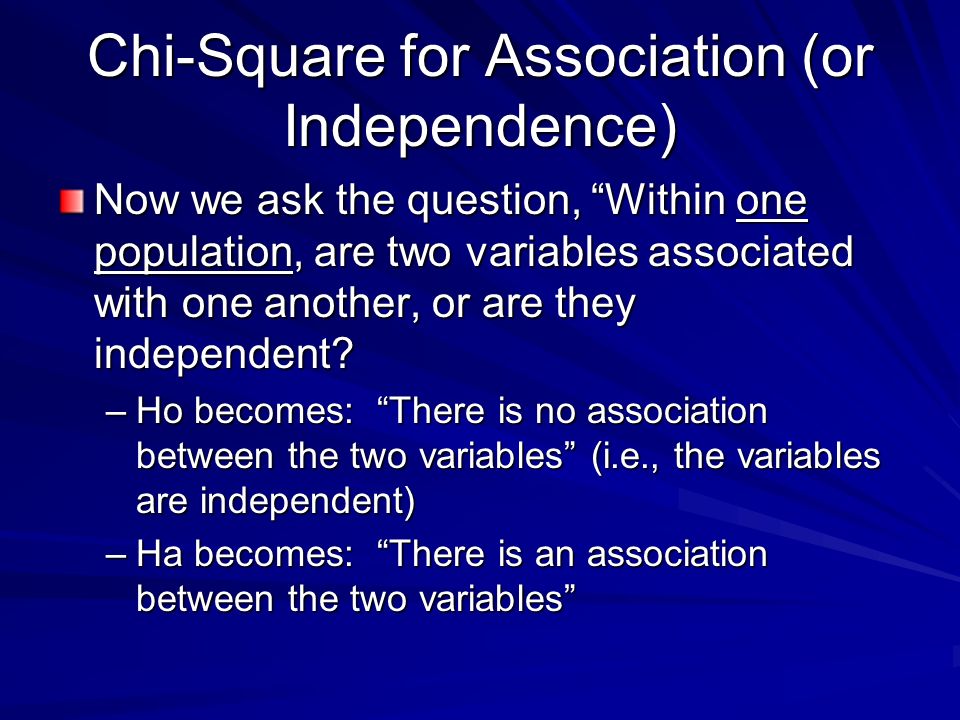 Chi-Square for Association (or Independence)

Now we ask the question, “Within one population, are two variables associated with one another, or are they independent?

– Ho becomes: “There is no association between the two variables” (i.e., the variables are independent)

– Ha becomes: “There is an association between the two variables”